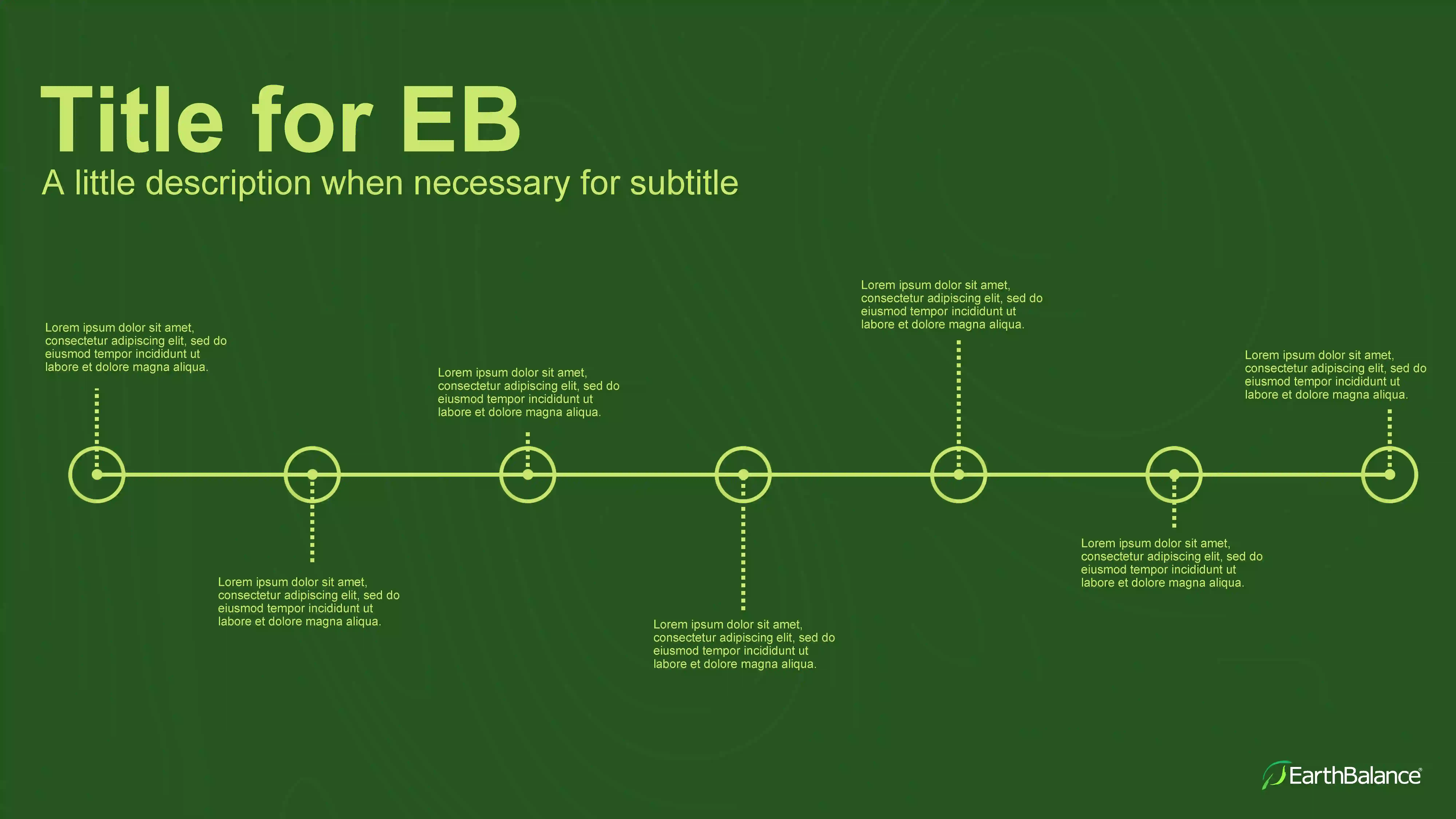 Title for EB

A little description when necessary for subtitle

Lorem ipsum dolor sit amet, consectetur adipiscing elit, sed do eiusmod tempor incididunt ut labore et dolore magna aliqua.

Lorem ipsum dolor sit amet, consectetur adipiscing elit, sed do eiusmod tempor incididunt ut labore et dolore magna aliqua.

Lorem ipsum dolor sit amet, consectetur adipiscing elit, sed do eiusmod tempor incididunt ut labore et dolore magna aliqua.

Lorem ipsum dolor sit amet, consectetur adipiscing elit, sed do eiusmod tempor incididunt ut labore et dolore magna aliqua.

Lorem ipsum dolor sit amet, consectetur adipiscing elit, sed do eiusmod tempor incididunt ut labore et dolore magna aliqua.

Lorem ipsum dolor sit amet, consectetur adipiscing elit, sed do eiusmod tempor incididunt ut labore et dolore magna aliqua.

Lorem ipsum dolor sit amet, consectetur adipiscing elit, sed do eiusmod tempor incididunt ut labore et dolore magna aliqua.

EarthBalance®